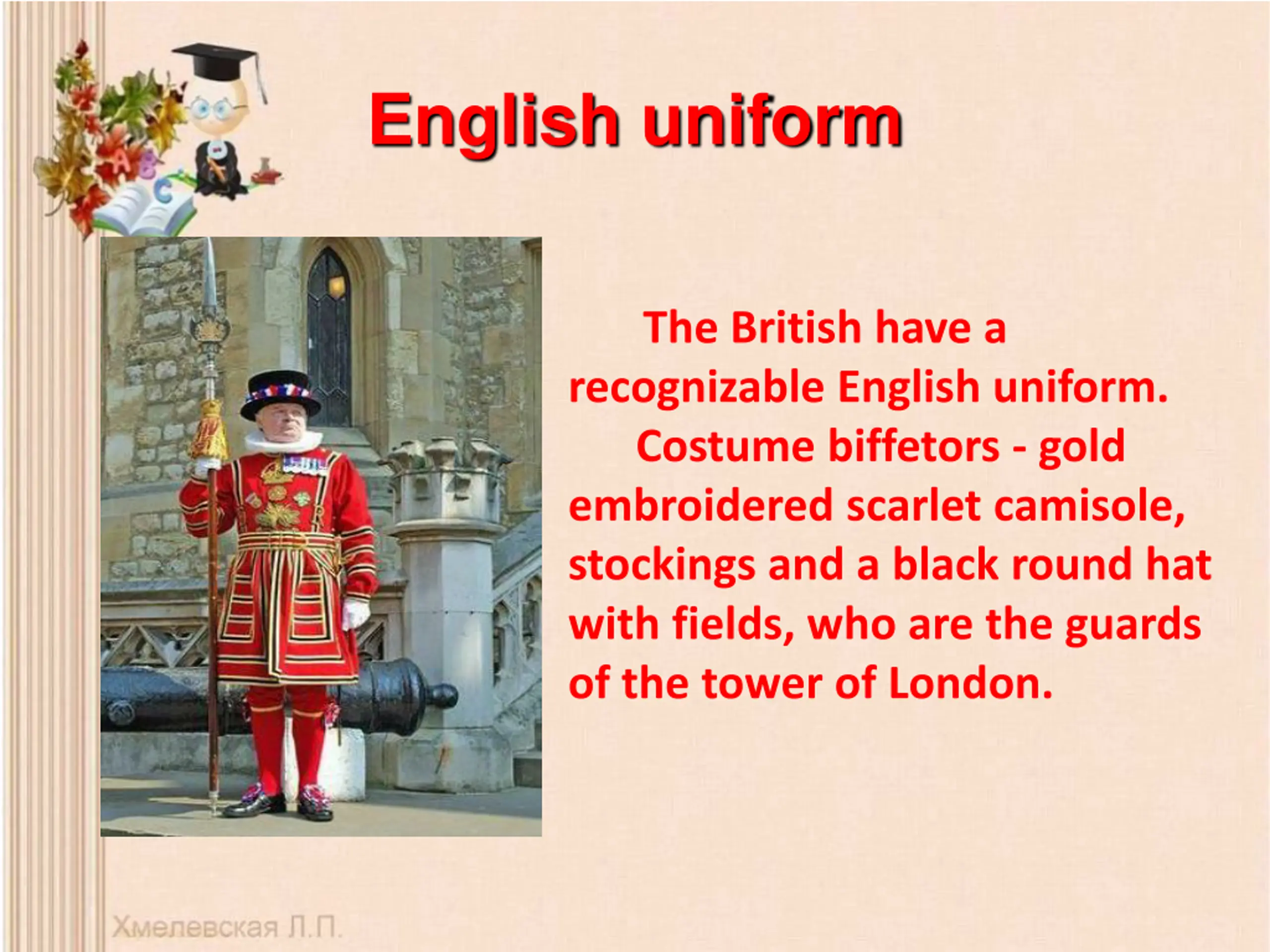 English uniform

The British have a recognizable English uniform.

Costume biffetors - gold embroidered scarlet camisole, stockings and a black round hat with fields, who are the guards of the tower of London.

Хмелевская Л.П.